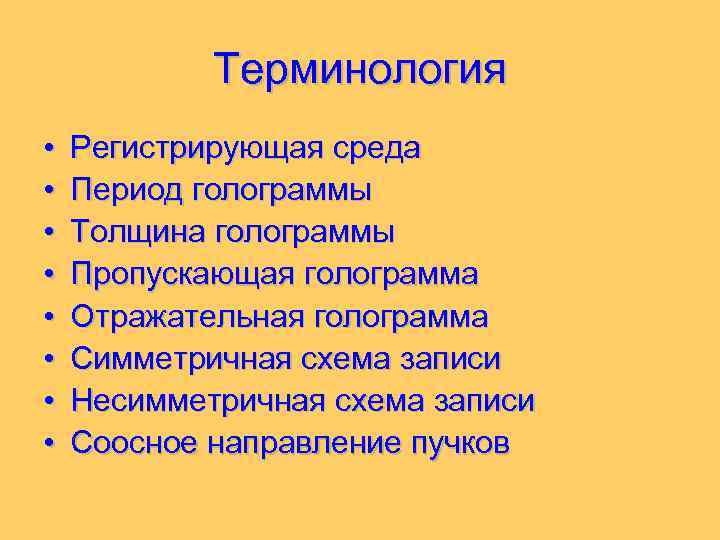 Терминология

• Регистрирующая среда
• Период голограммы
• Толщина голограммы
• Пропускающая голограмма
• Отражательная голограмма
• Симметричная схема записи
• Несимметричная схема записи
• Соосное направление пучков